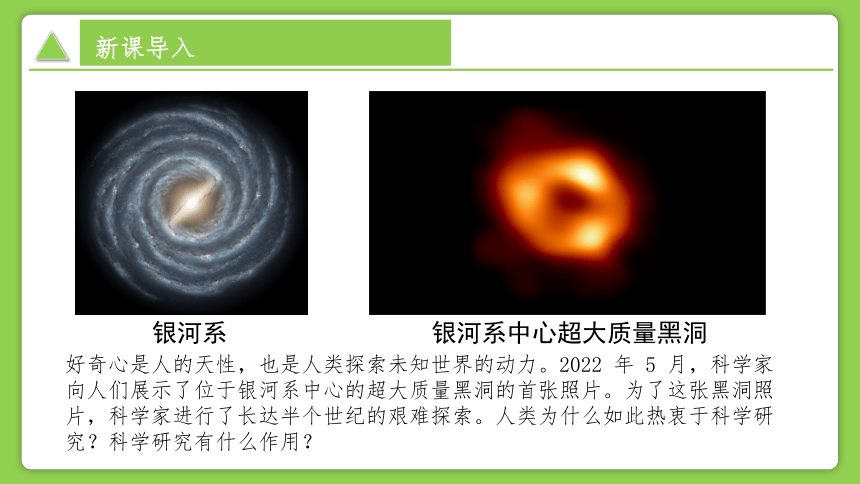 新课导入

银河系

银河系中心超大质量黑洞

好奇心是人的天性，也是人类探索未知世界的动力。2022 年 5 月，科学家向人们展示了位于银河系中心的超大质量黑洞的首张照片。为了这张黑洞照片，科学家进行了长达半个世纪的艰难探索。人类为什么如此热衷于科学研究？科学研究有什么作用？